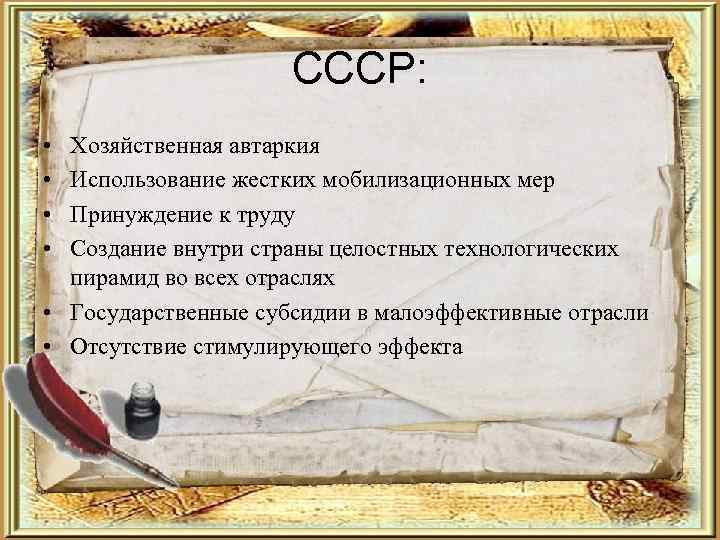 СССР:

• Хозяйственная автаркия
• Использование жестких мобилизационных мер
• Принуждение к труду
• Создание внутри страны целостных технологических пирамид во всех отраслях
• Государственные субсидии в малоэффективные отрасли
• Отсутствие стимулирующего эффекта